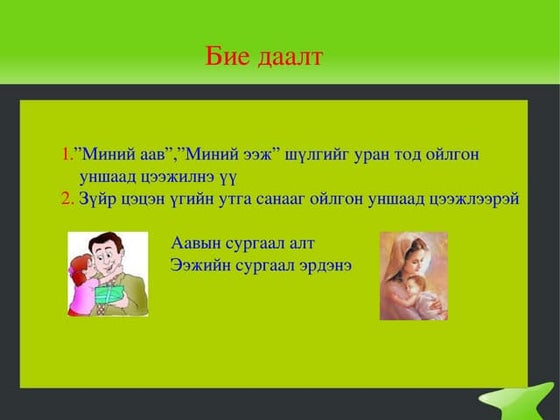 Бие даалт

1.”Миний аав”,”Миний ээж” шүлгийг уран тод ойлгон уншаад цээжилнэ үү
2. Зүйр цэцэн үгийн утга санааг ойлгон уншаад цээжлээрэй

Аавын сургаал алт
Ээжийн сургаал эрдэнэ